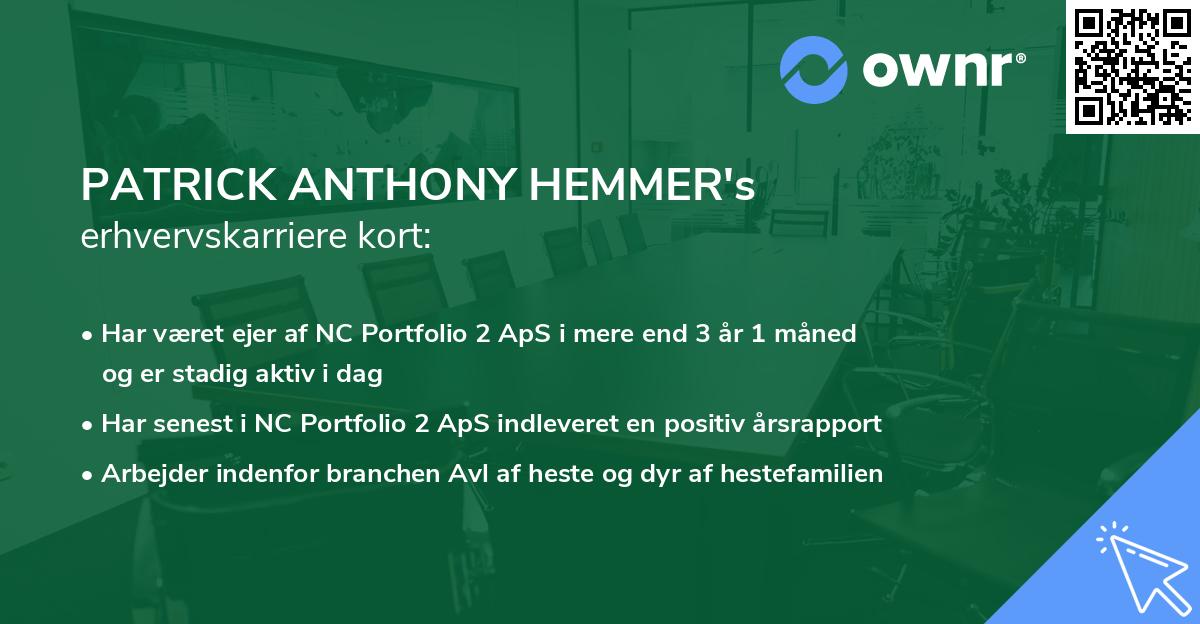 ownr®

PATRICK ANTHONY HEMMER's
erhvervskarriere kort:

• Har været ejer af NC Portfolio 2 ApS i mere end 3 år 1 måned og er stadig aktiv i dag

• Har senest i NC Portfolio 2 ApS indleveret en positiv årsrapport

• Arbejder indenfor branchen Avl af heste og dyr af hestefamilien